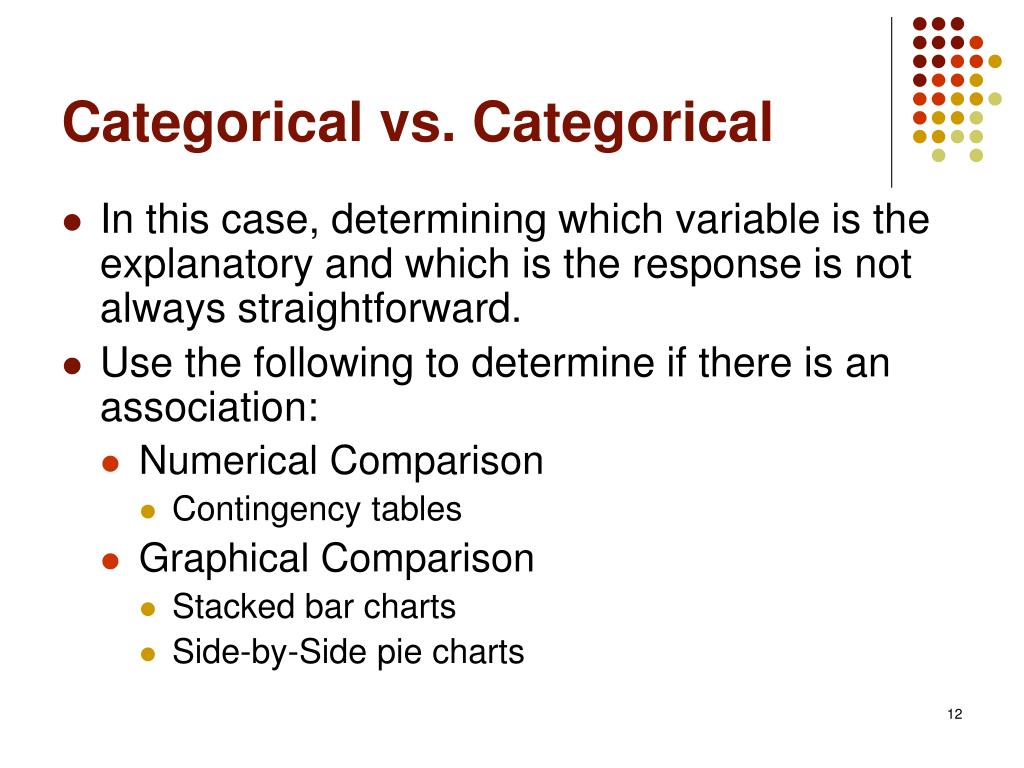 Categorical vs. Categorical

- In this case, determining which variable is the explanatory and which is the response is not always straightforward.
- Use the following to determine if there is an association:
  - Numerical Comparison
    - Contingency tables
  - Graphical Comparison
    - Stacked bar charts
    - Side-by-Side pie charts

12